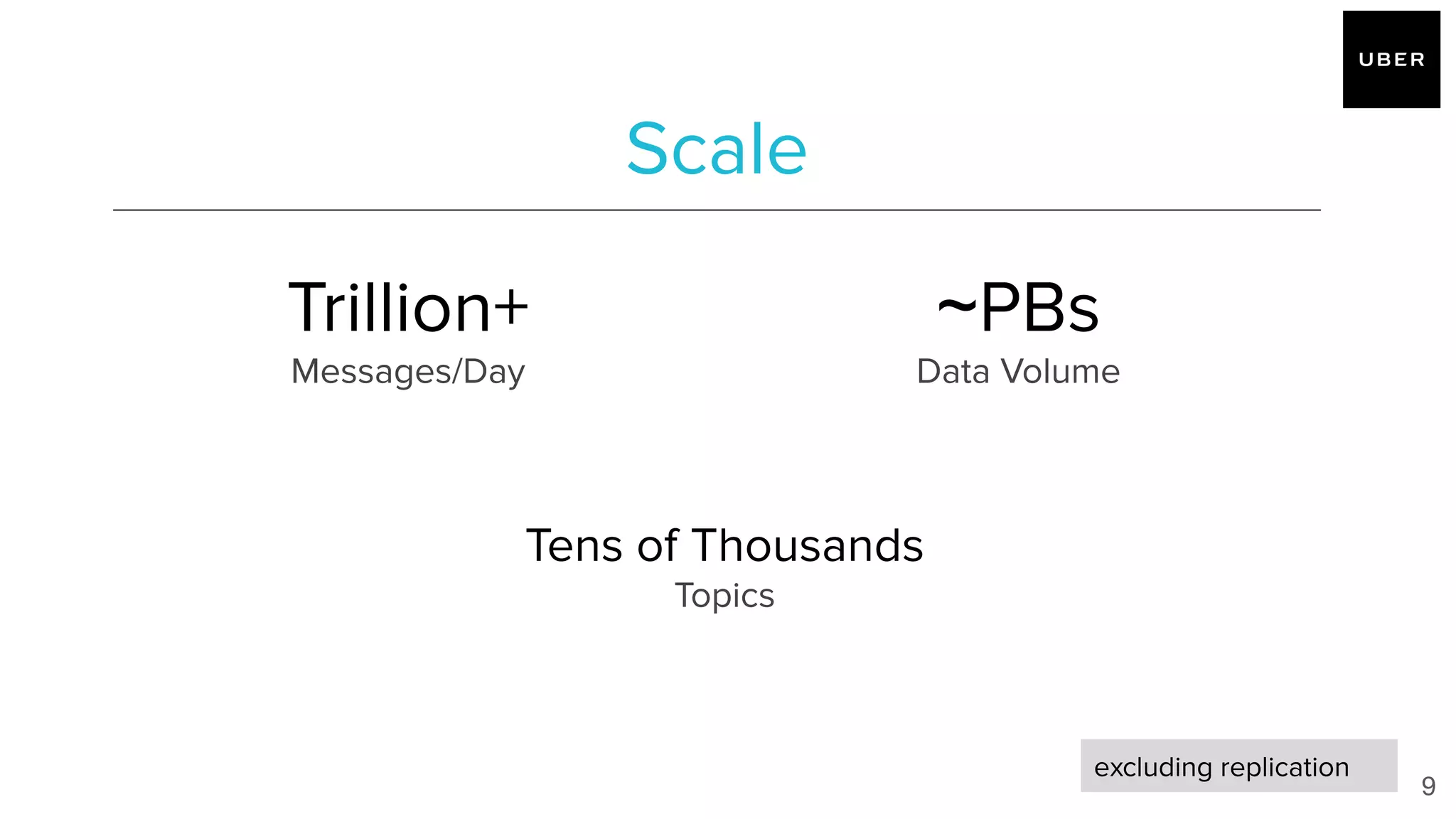 UBER

Scale

Trillion+
Messages/Day

~PBs
Data Volume

Tens of Thousands
Topics

excluding replication

9